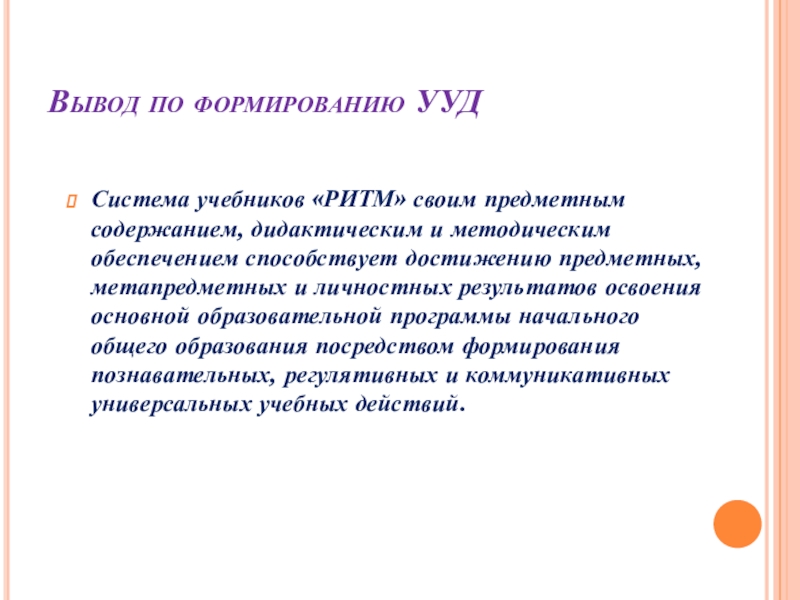 Вывод по формированию УУД

Система учебников «РИТМ» своим предметным содержанием, дидактическим и методическим обеспечением способствует достижению предметных, метапредметных и личностных результатов освоения основной образовательной программы начального общего образования посредством формирования познавательных, регулятивных и коммуникативных универсальных учебных действий.